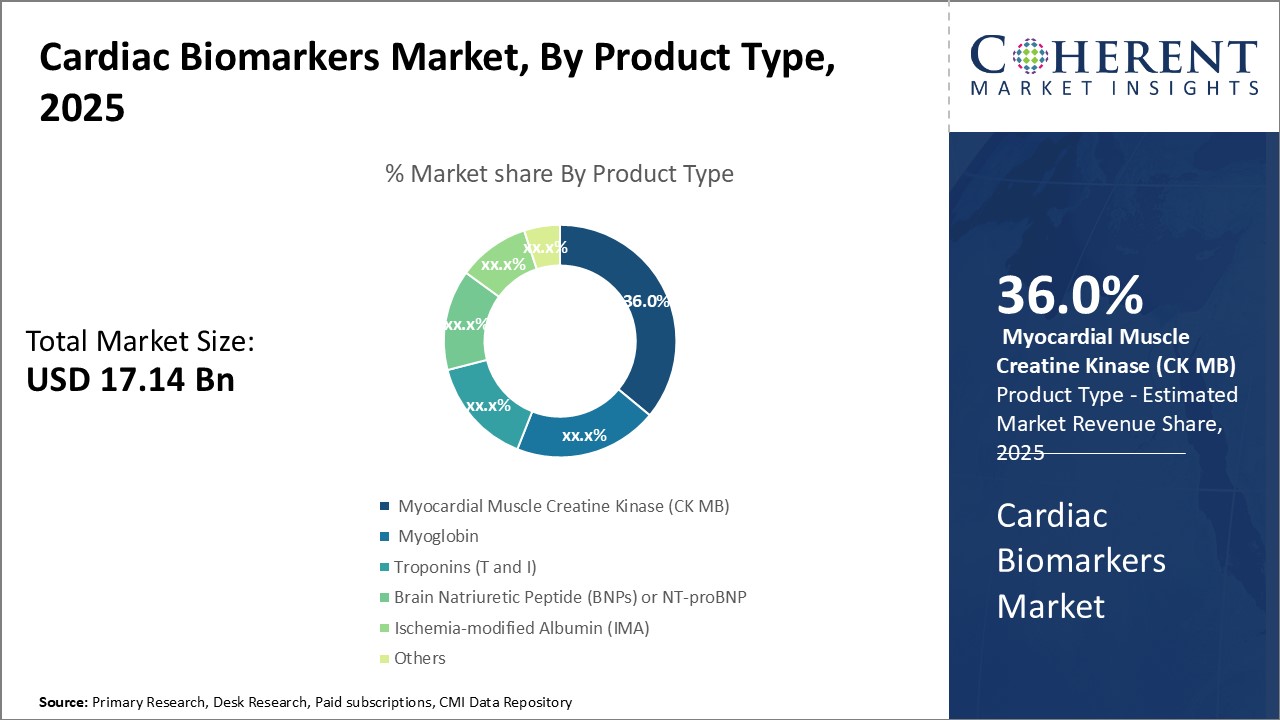 Cardiac Biomarkers Market, By Product Type, 2025

COHERENT
MARKET INSIGHTS

% Market share By Product Type

Total Market Size:
USD 17.14 Bn

36.0%
xx.x%
xx.x%
xx.x%
xx.x%
xx.x%

Myocardial Muscle Creatine Kinase (CK MB)
Myoglobin
Troponins (T and I)
Brain Natriuretic Peptide (BNPs) or NT-proBNP
Ischemia-modified Albumin (IMA)
Others

36.0%
Myocardial Muscle Creatine Kinase (CK MB) Product Type - Estimated Market Revenue Share, 2025

Cardiac Biomarkers Market

Source: Primary Research, Desk Research, Paid subscriptions, CMI Data Repository